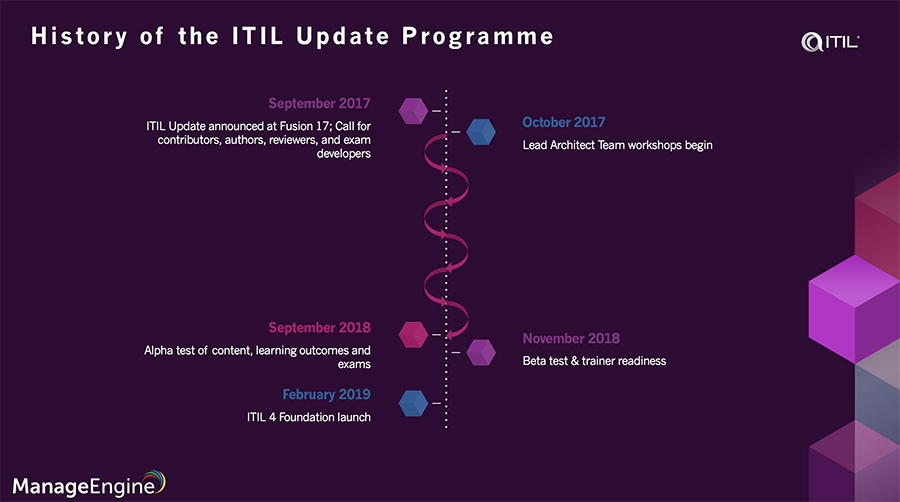 History of the ITIL Update Programme

ITIL®

September 2017

ITIL Update announced at Fusion 17; Call for contributors, authors, reviewers, and exam developers

October 2017

Lead Architect Team workshops begin

September 2018

Alpha test of content, learning outcomes and exams

November 2018

Beta test & trainer readiness

February 2019

ITIL 4 Foundation launch

ManageEngine